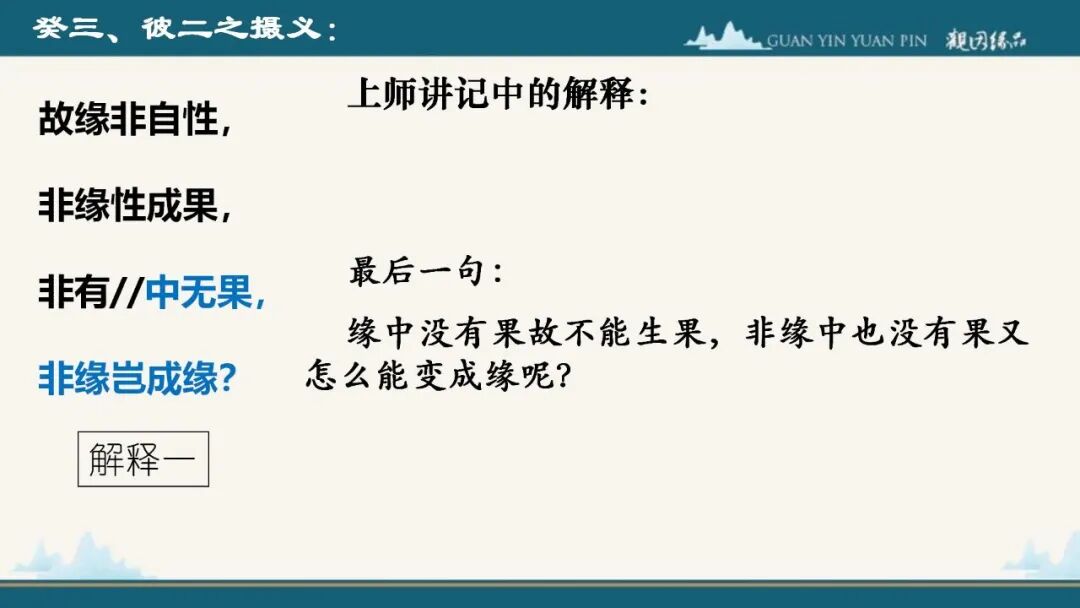 癸三、彼二之摄义：

GUAN YIN YUAN PIN 观因缘品

故缘非自性，

非缘性成果，

非有//中无果，

非缘岂成缘？

解释一

上师讲记中的解释：

最后一句：

缘中没有果故不能生果，非缘中也没有果又怎么能变成缘呢？